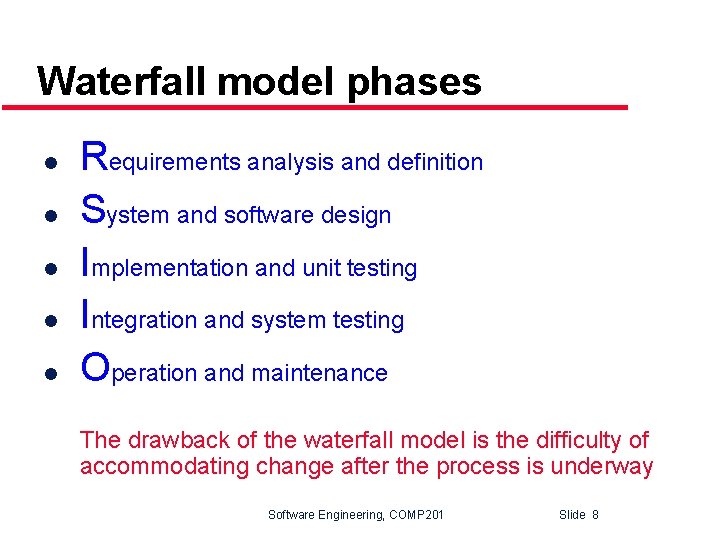 Waterfall model phases

- Requirements analysis and definition
- System and software design
- Implementation and unit testing
- Integration and system testing
- Operation and maintenance

The drawback of the waterfall model is the difficulty of accommodating change after the process is underway

Software Engineering, COMP201 Slide 8